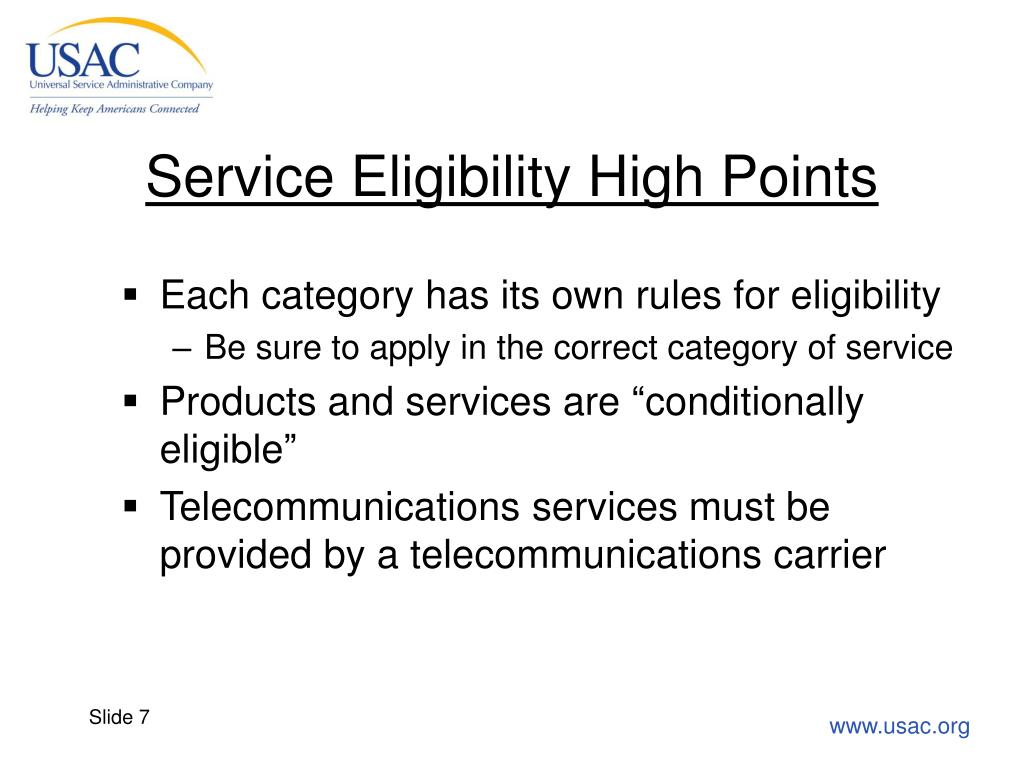 USAC
Universal Service Administrative Company
Helping Keep Americans Connected

Service Eligibility High Points

▪ Each category has its own rules for eligibility
– Be sure to apply in the correct category of service
▪ Products and services are “conditionally eligible”
▪ Telecommunications services must be provided by a telecommunications carrier

Slide 7

www.usac.org